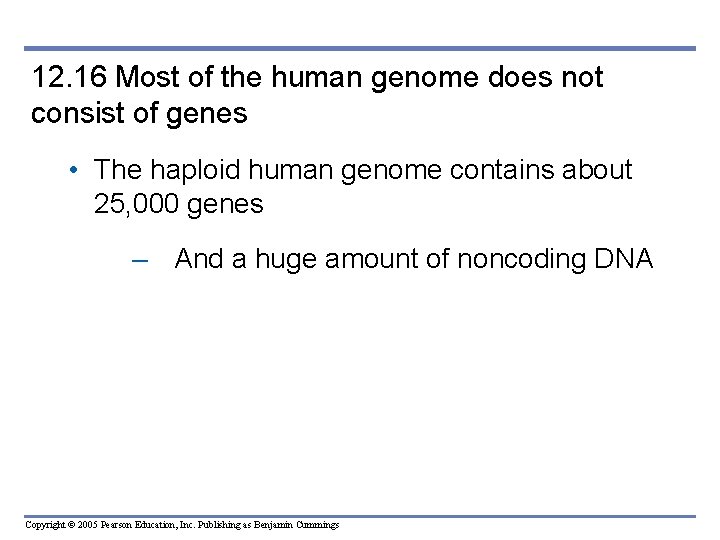 12.16 Most of the human genome does not consist of genes

• The haploid human genome contains about 25,000 genes

– And a huge amount of noncoding DNA

Copyright © 2005 Pearson Education, Inc. Publishing as Benjamin Cummings